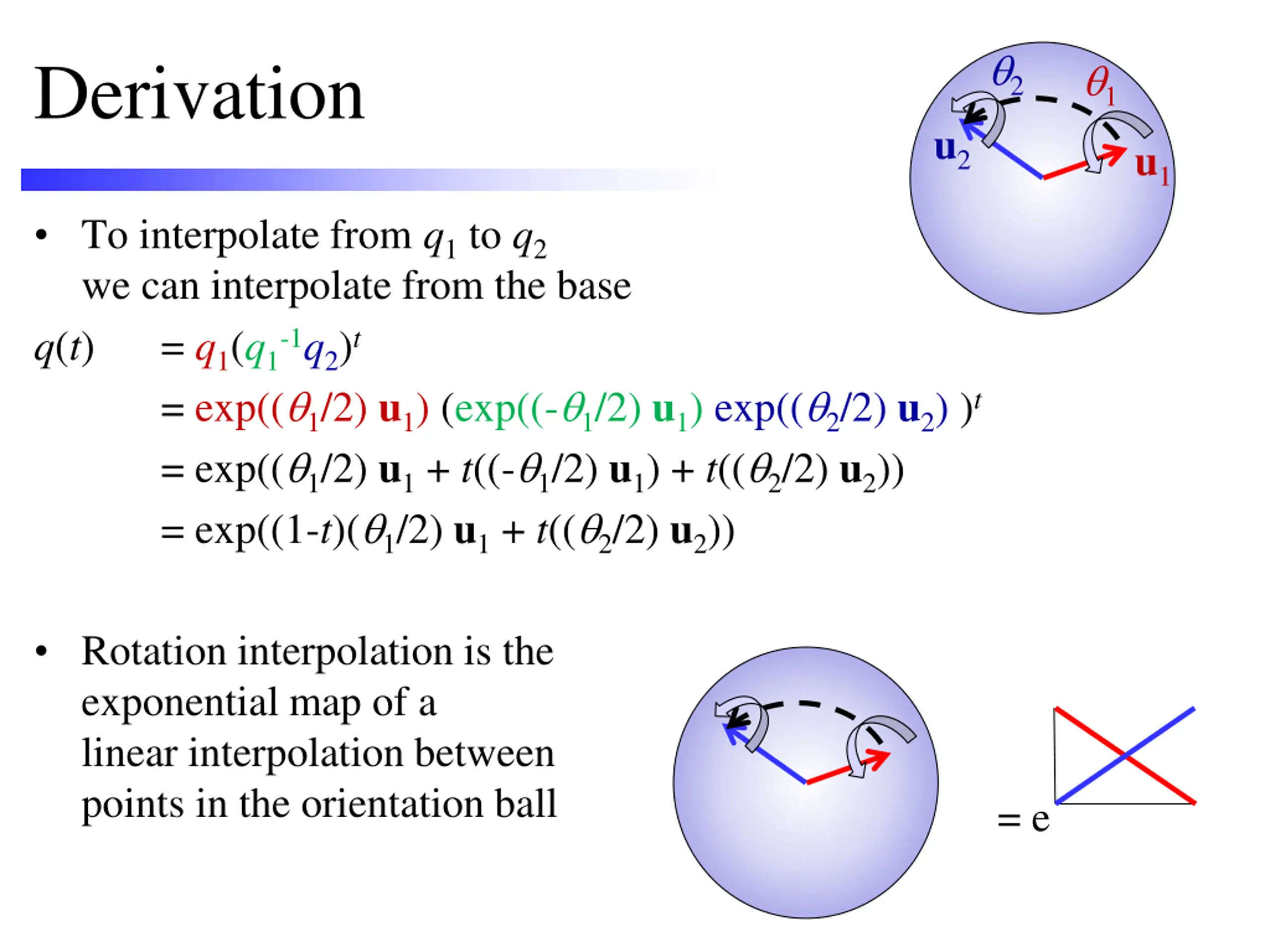 Derivation

$\theta_2$ $\theta_1$ $\mathbf{u}_2$ $\mathbf{u}_1$

• To interpolate from $q_1$ to $q_2$ we can interpolate from the base

$q(t) = q_1(q_1^{-1}q_2)^t$
$= \exp((\theta_1/2)\ \mathbf{u}_1)\ (\exp((-\theta_1/2)\ \mathbf{u}_1)\ \exp((\theta_2/2)\ \mathbf{u}_2)\ )^t$
$= \exp((\theta_1/2)\ \mathbf{u}_1 + t((-\theta_1/2)\ \mathbf{u}_1) + t((\theta_2/2)\ \mathbf{u}_2))$
$= \exp((1-t)(\theta_1/2)\ \mathbf{u}_1 + t((\theta_2/2)\ \mathbf{u}_2))$

• Rotation interpolation is the exponential map of a linear interpolation between points in the orientation ball

= e